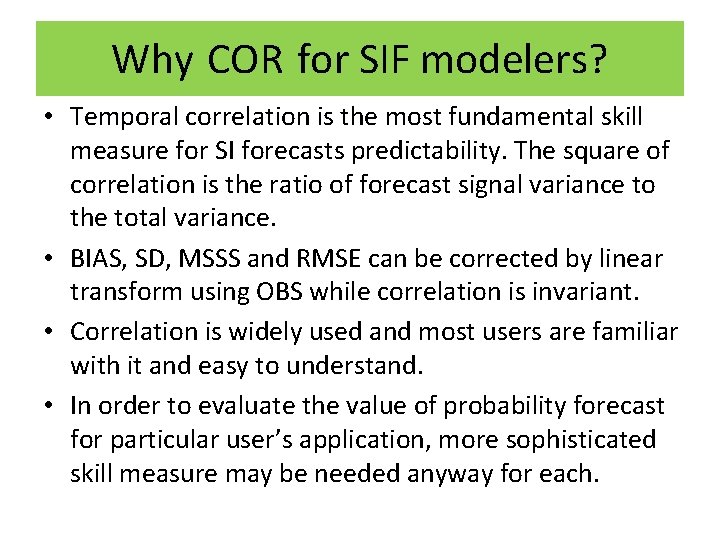 Why COR for SIF modelers?

• Temporal correlation is the most fundamental skill measure for SI forecasts predictability. The square of correlation is the ratio of forecast signal variance to the total variance.

• BIAS, SD, MSSS and RMSE can be corrected by linear transform using OBS while correlation is invariant.

• Correlation is widely used and most users are familiar with it and easy to understand.

• In order to evaluate the value of probability forecast for particular user's application, more sophisticated skill measure may be needed anyway for each.